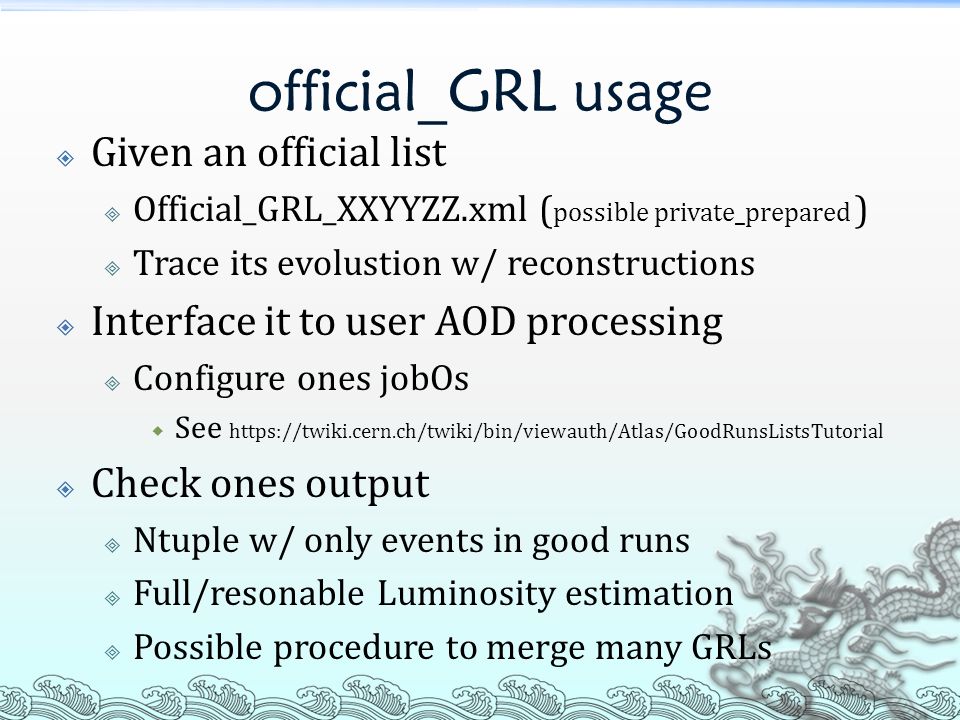 official_GRL usage

Given an official list

Official_GRL_XXYYZZ.xml (possible private_prepared)

Trace its evolustion w/ reconstructions

Interface it to user AOD processing

Configure ones jobOs

See https://twiki.cern.ch/twiki/bin/viewauth/Atlas/GoodRunsListsTutorial

Check ones output

Ntuple w/ only events in good runs

Full/resonable Luminosity estimation

Possible procedure to merge many GRLs